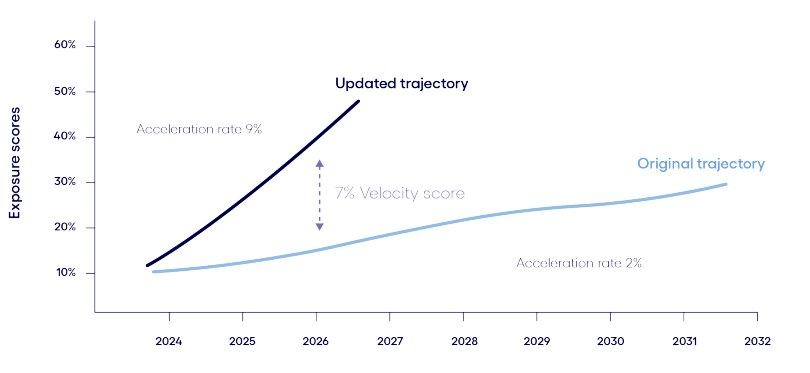 Exposure scores

60%
50%
40%
30%
20%
10%

Updated trajectory

Acceleration rate 9%

7% Velocity score

Original trajectory

Acceleration rate 2%

2024
2025
2026
2027
2028
2029
2030
2031
2032